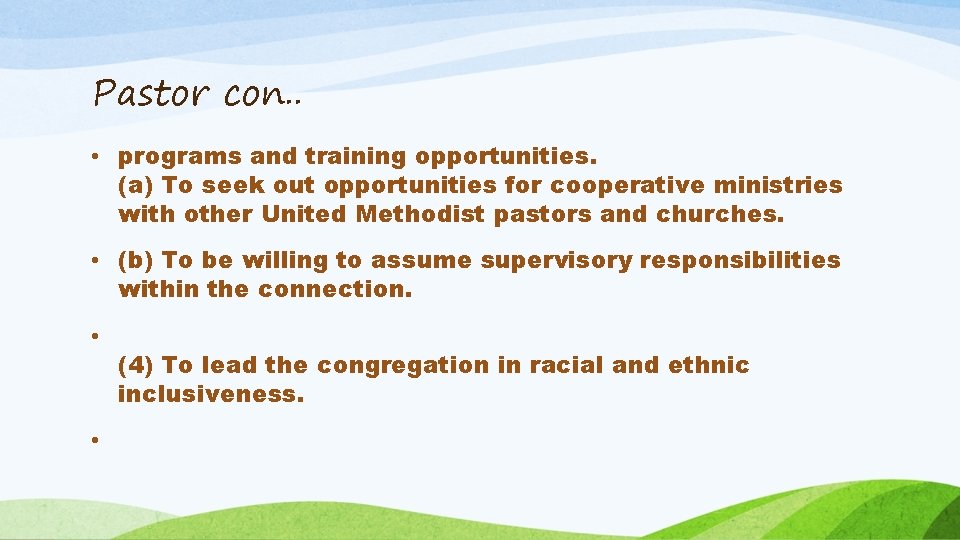 Pastor con..

• programs and training opportunities.
(a) To seek out opportunities for cooperative ministries with other United Methodist pastors and churches.

• (b) To be willing to assume supervisory responsibilities within the connection.

•
(4) To lead the congregation in racial and ethnic inclusiveness.

•